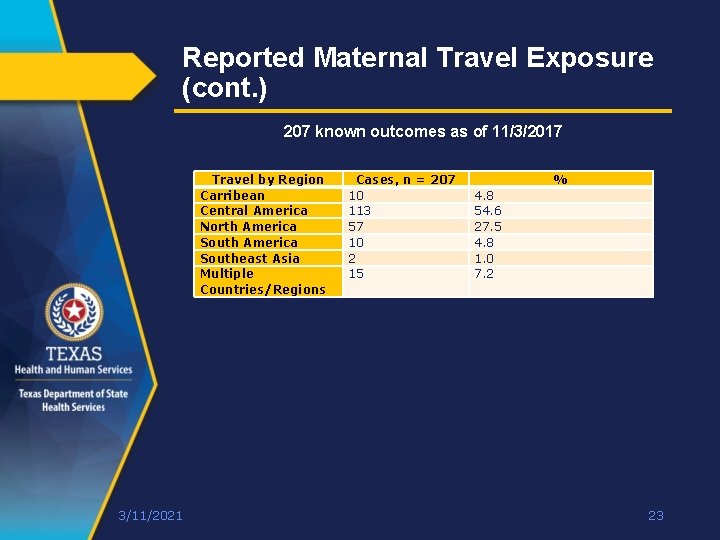 Reported Maternal Travel Exposure (cont.)

207 known outcomes as of 11/3/2017

| Travel by Region | Cases, n = 207 | % |
|---|---|---|
| Carribean | 10 | 4.8 |
| Central America | 113 | 54.6 |
| North America | 57 | 27.5 |
| South America | 10 | 4.8 |
| Southeast Asia | 2 | 1.0 |
| Multiple Countries/Regions | 15 | 7.2 |

TEXAS
Health and Human Services

Texas Department of State Health Services

3/11/2021

23